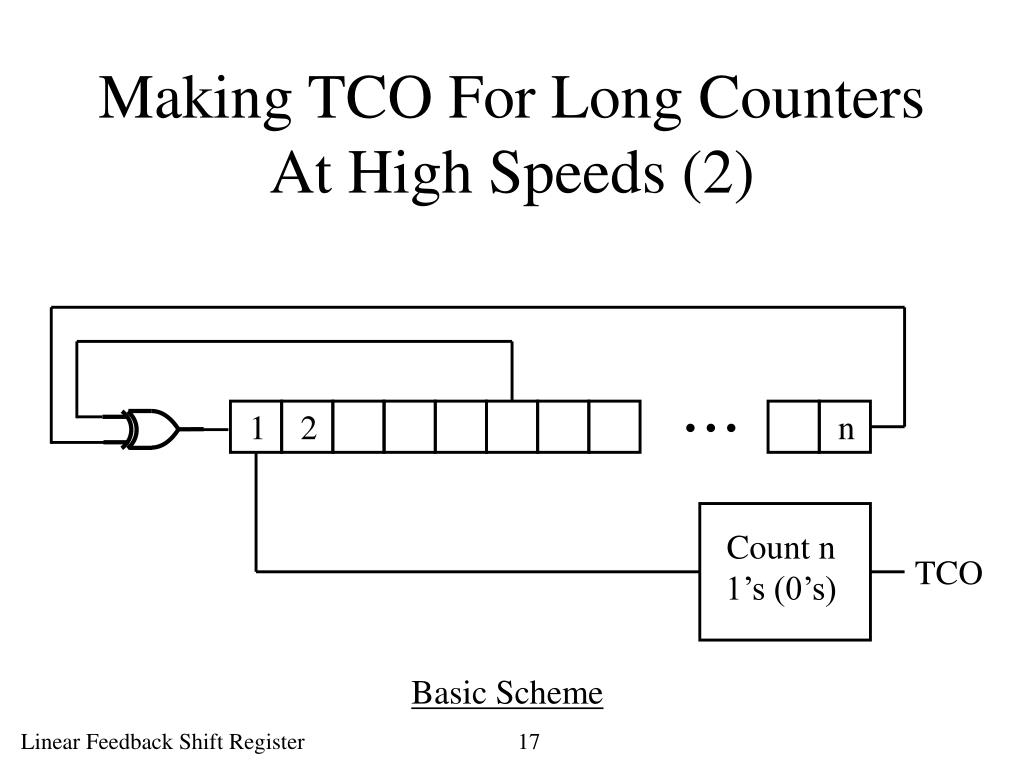 Making TCO For Long Counters At High Speeds (2)

1 2 ... n

Count n 1’s (0’s)

TCO

Basic Scheme

Linear Feedback Shift Register

17